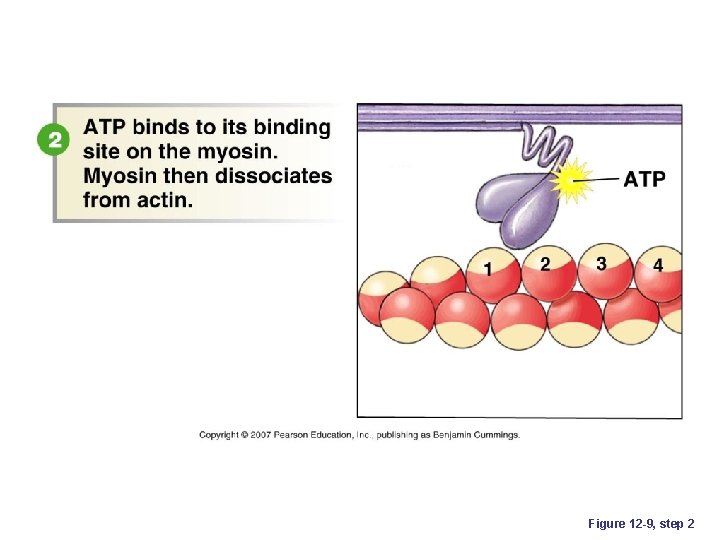 2 ATP binds to its binding site on the myosin. Myosin then dissociates from actin.

ATP

1 2 3 4

Copyright © 2007 Pearson Education, Inc., publishing as Benjamin Cummings.

Figure 12-9, step 2